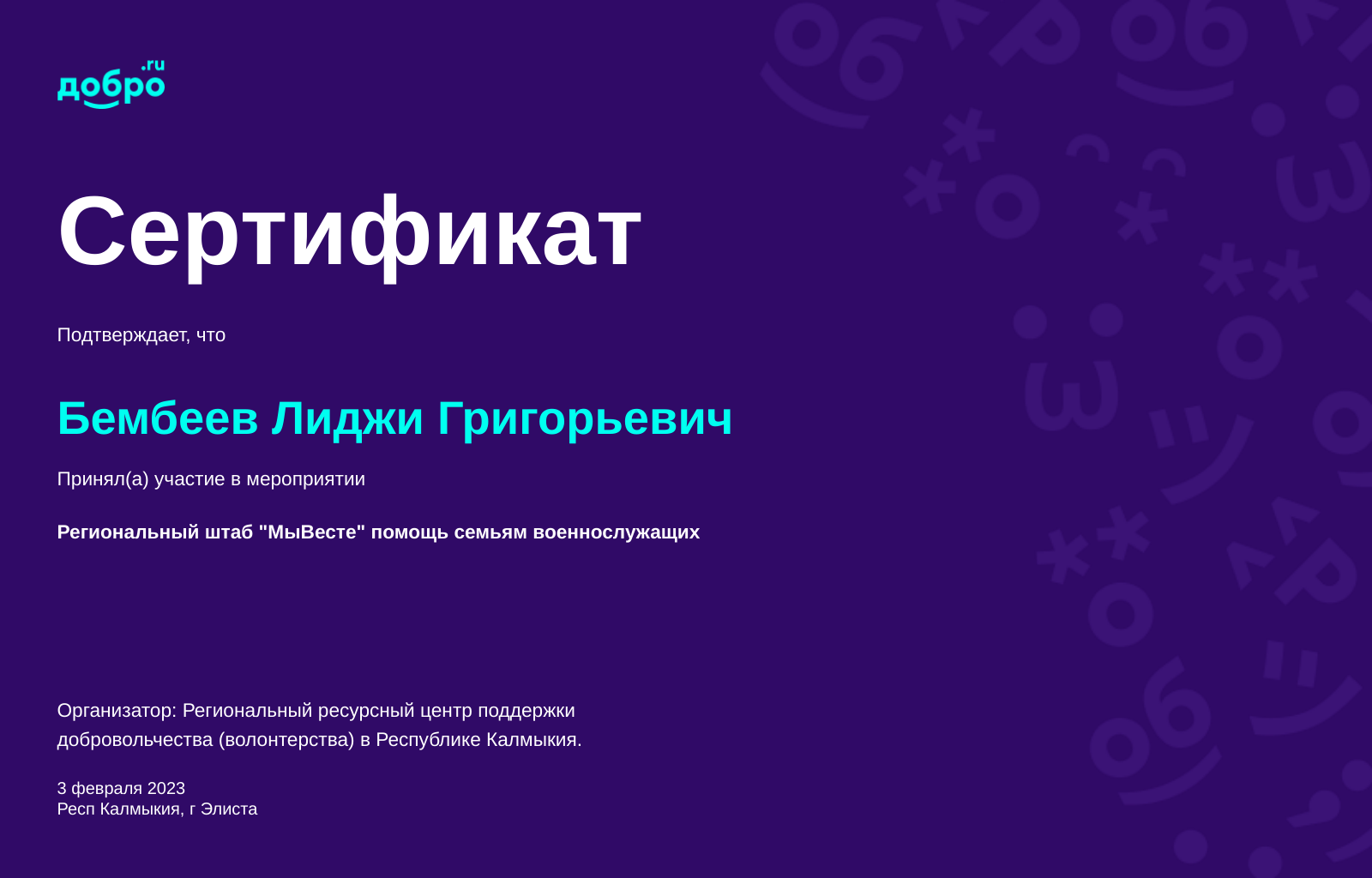 добро.ru

Сертификат

Подтверждает, что

Бембеев Лиджи Григорьевич

Принял(а) участие в мероприятии

Региональный штаб "МыВесте" помощь семьям военнослужащих

Организатор: Региональный ресурсный центр поддержки добровольчества (волонтерства) в Республике Калмыкия.

3 февраля 2023
Респ Калмыкия, г Элиста